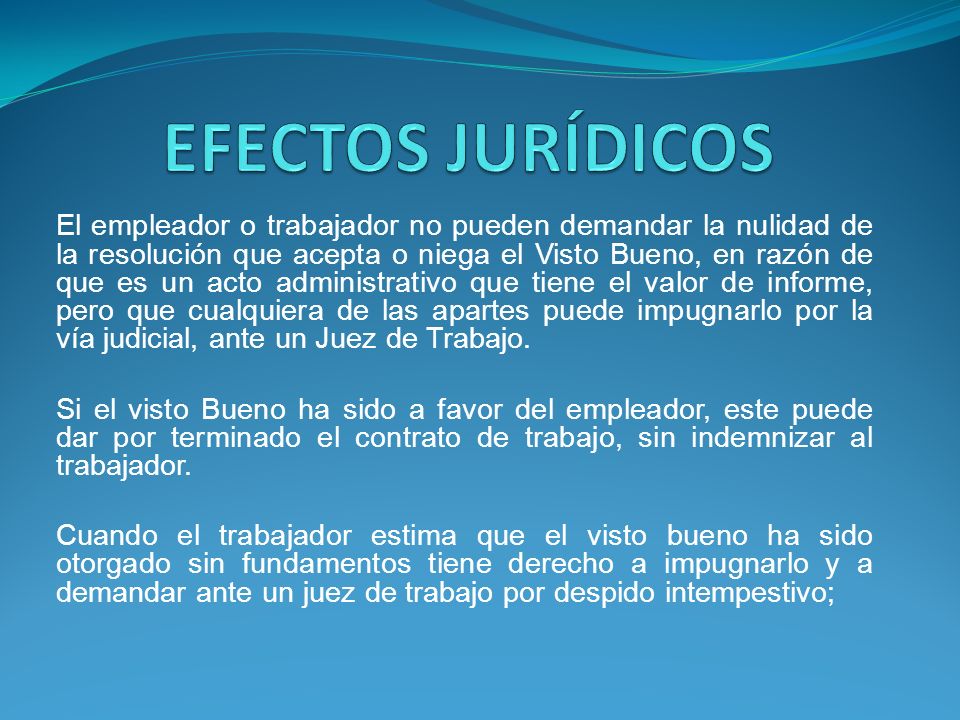 EFECTOS JURÍDICOS

El empleador o trabajador no pueden demandar la nulidad de la resolución que acepta o niega el Visto Bueno, en razón de que es un acto administrativo que tiene el valor de informe, pero que cualquiera de las apartes puede impugnarlo por la vía judicial, ante un Juez de Trabajo.

Si el visto Bueno ha sido a favor del empleador, este puede dar por terminado el contrato de trabajo, sin indemnizar al trabajador.

Cuando el trabajador estima que el visto bueno ha sido otorgado sin fundamentos tiene derecho a impugnarlo y a demandar ante un juez de trabajo por despido intempestivo;